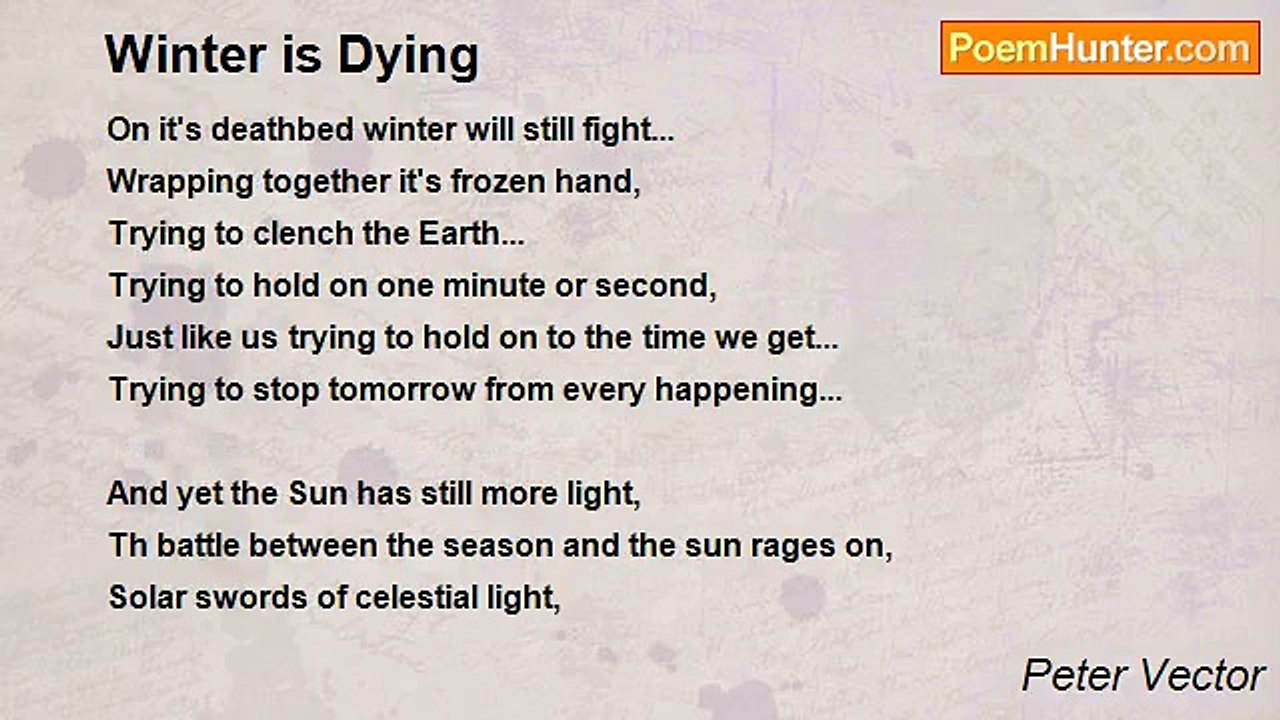 Winter is Dying

PoemHunter.com

On it's deathbed winter will still fight...
Wrapping together it's frozen hand,
Trying to clench the Earth...
Trying to hold on one minute or second,
Just like us trying to hold on to the time we get...
Trying to stop tomorrow from every happening...

And yet the Sun has still more light,
Th battle between the season and the sun rages on,
Solar swords of celestial light,

Peter Vector